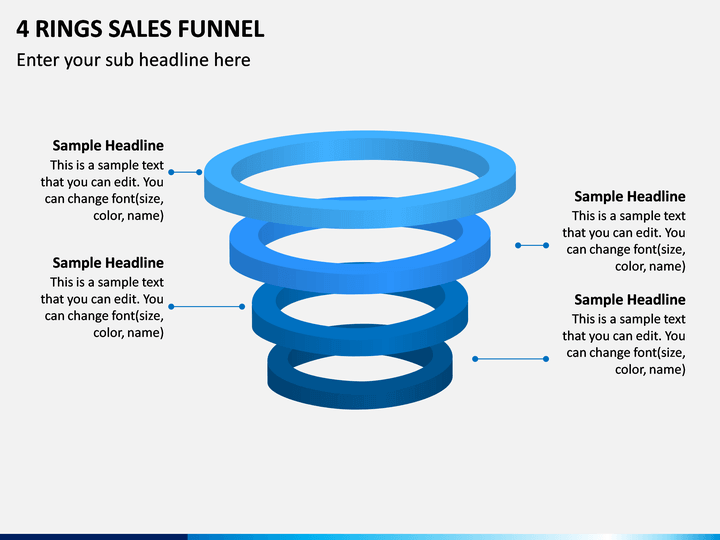 4 RINGS SALES FUNNEL

Enter your sub headline here

Sample Headline
This is a sample text that you can edit. You can change font(size, color, name)

Sample Headline
This is a sample text that you can edit. You can change font(size, color, name)

Sample Headline
This is a sample text that you can edit. You can change font(size, color, name)

Sample Headline
This is a sample text that you can edit. You can change font(size, color, name)